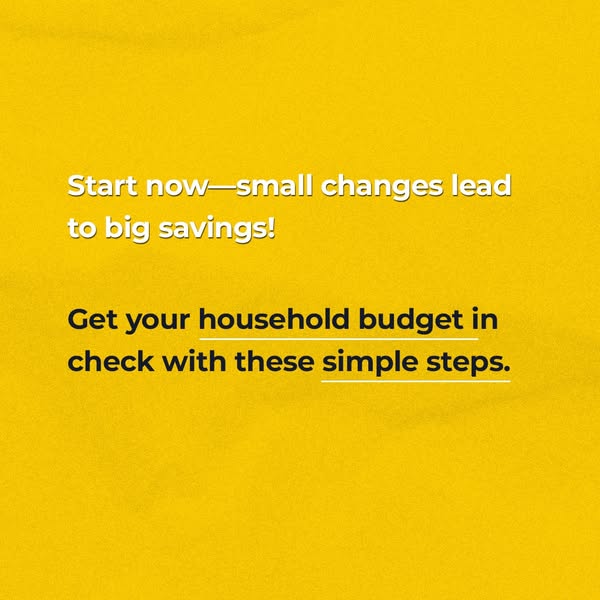 Start now—small changes lead to big savings!

Get your household budget in check with these simple steps.